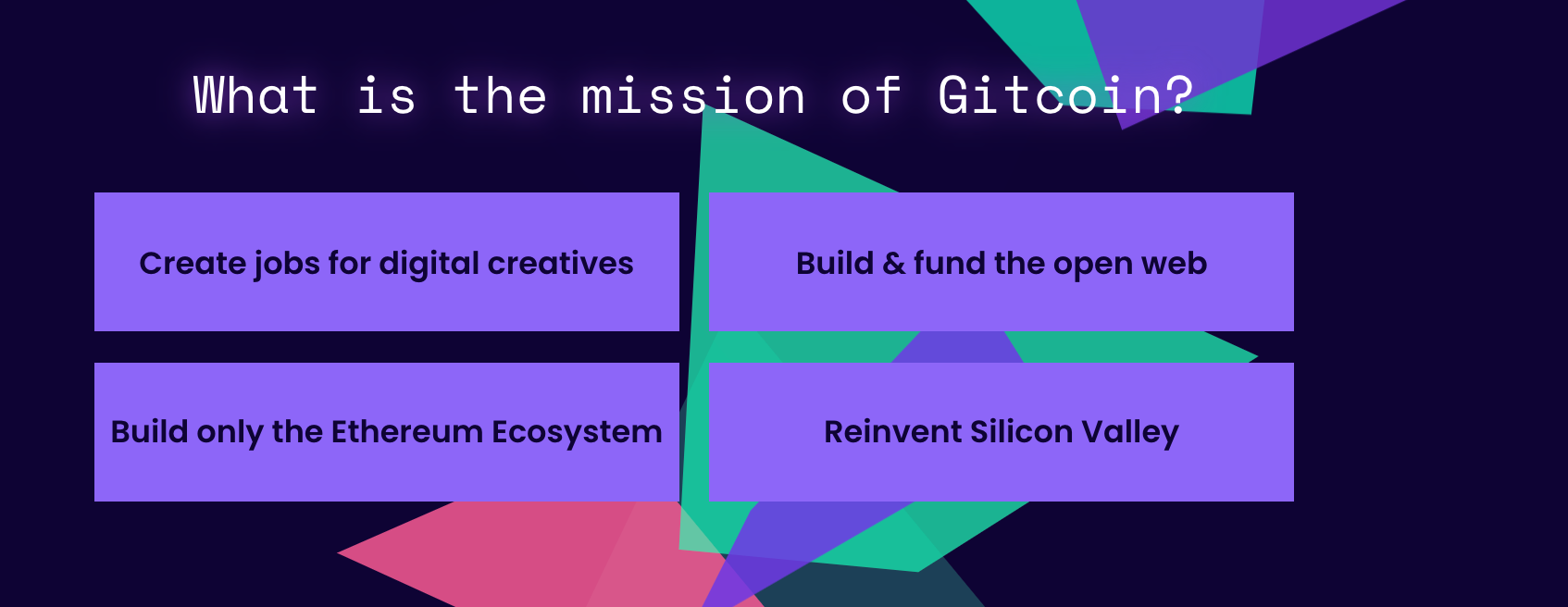 What is the mission of Gitcoin?

Create jobs for digital creatives

Build & fund the open web

Build only the Ethereum Ecosystem

Reinvent Silicon Valley